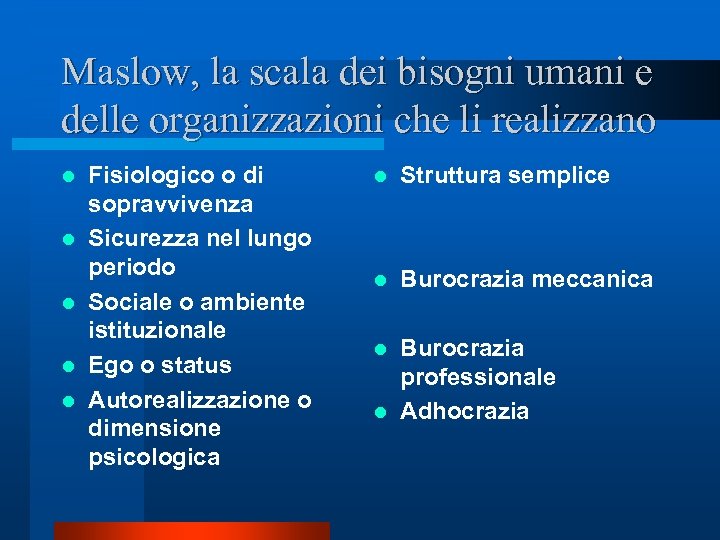 Maslow, la scala dei bisogni umani e delle organizzazioni che li realizzano

- Fisiologico o di sopravvivenza
- Sicurezza nel lungo periodo
- Sociale o ambiente istituzionale
- Ego o status
- Autorealizzazione o dimensione psicologica

- Struttura semplice
- Burocrazia meccanica
- Burocrazia professionale
- Adhocrazia